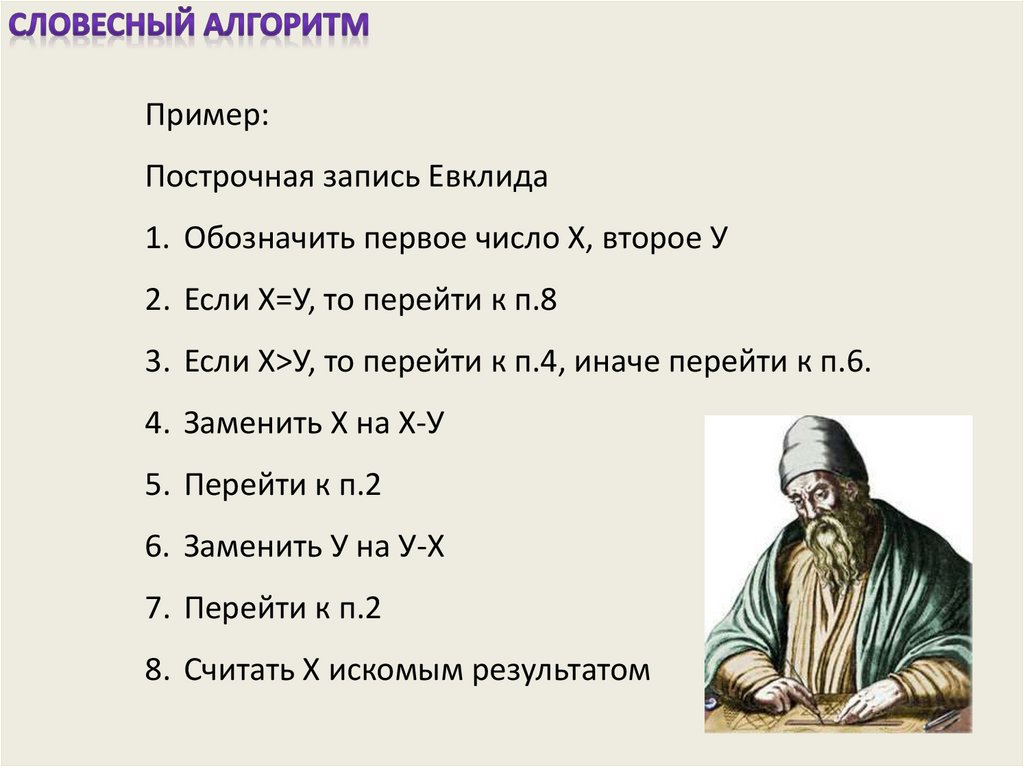 СЛОВЕСНЫЙ АЛГОРИТМ

Пример:

Построчная запись Евклида

1. Обозначить первое число Х, второе У

2. Если Х=У, то перейти к п.8

3. Если Х>У, то перейти к п.4, иначе перейти к п.6.

4. Заменить Х на Х-У

5. Перейти к п.2

6. Заменить У на У-Х

7. Перейти к п.2

8. Считать Х искомым результатом